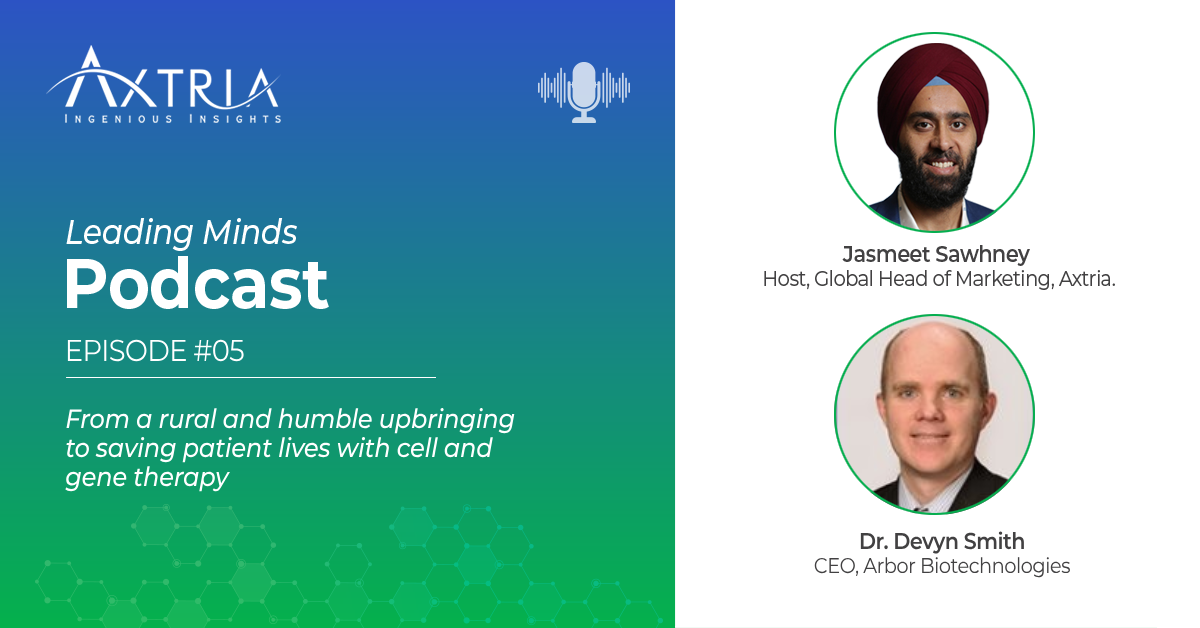 AXTRIA
INGENIOUS INSIGHTS

Leading Minds
Podcast

EPISODE #05

From a rural and humble upbringing to saving patient lives with cell and gene therapy

Jasmeet Sawhney
Host, Global Head of Marketing, Axtria.

Dr. Devyn Smith
CEO, Arbor Biotechnologies